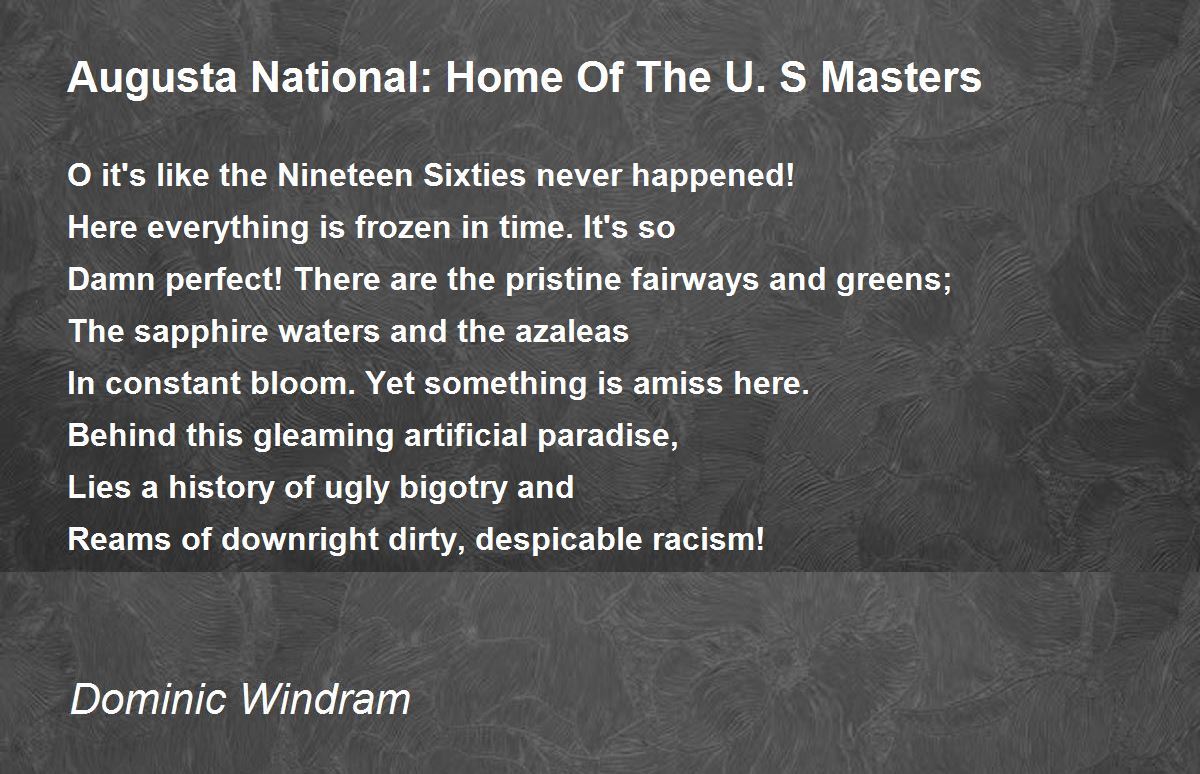 Augusta National: Home Of The U. S Masters

O it's like the Nineteen Sixties never happened!
Here everything is frozen in time. It's so
Damn perfect! There are the pristine fairways and greens;
The sapphire waters and the azaleas
In constant bloom. Yet something is amiss here.
Behind this gleaming artificial paradise,
Lies a history of ugly bigotry and
Reams of downright dirty, despicable racism!

Dominic Windram